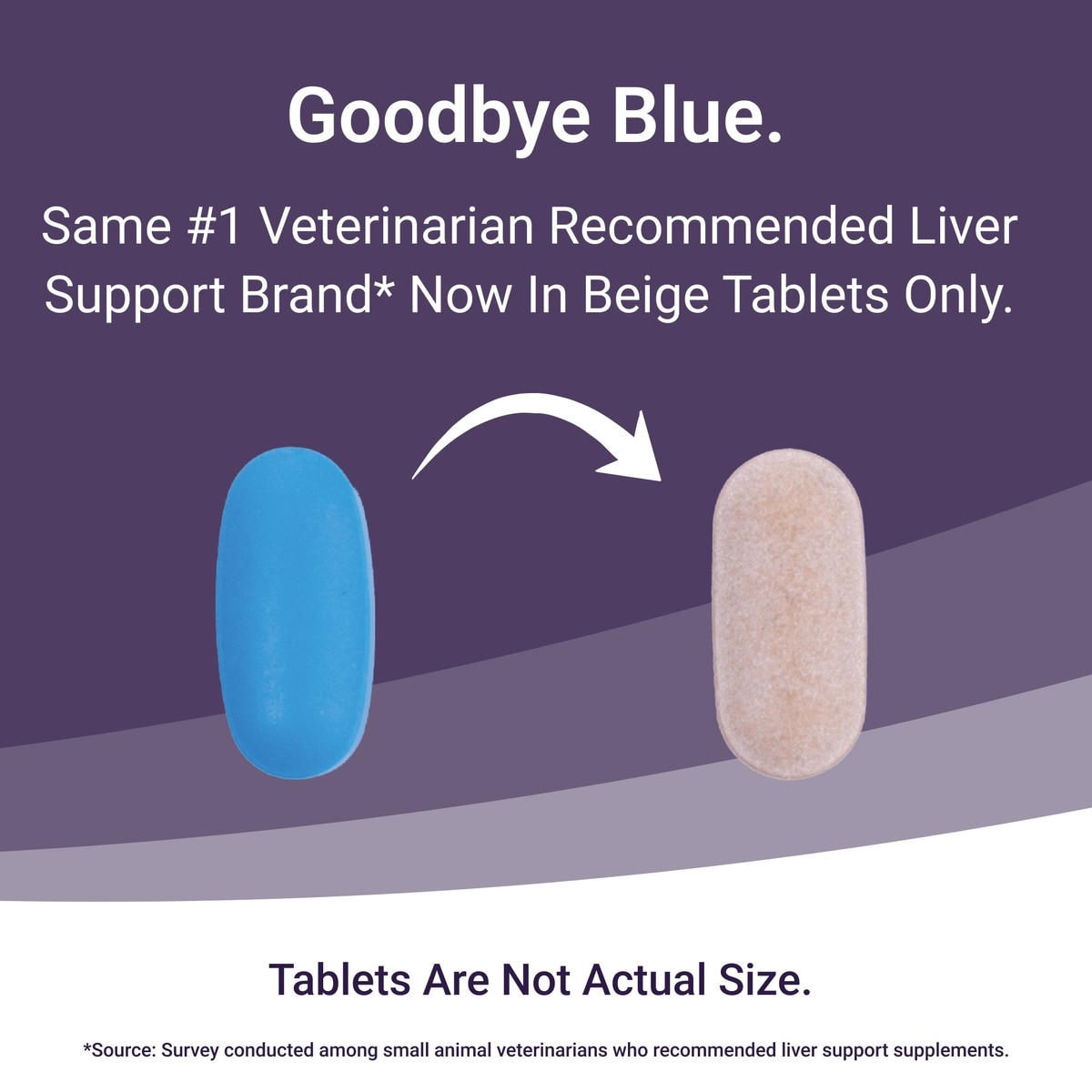 Goodbye Blue.

Same #1 Veterinarian Recommended Liver Support Brand* Now In Beige Tablets Only.

Tablets Are Not Actual Size.

*Source: Survey conducted among small animal veterinarians who recommended liver support supplements.